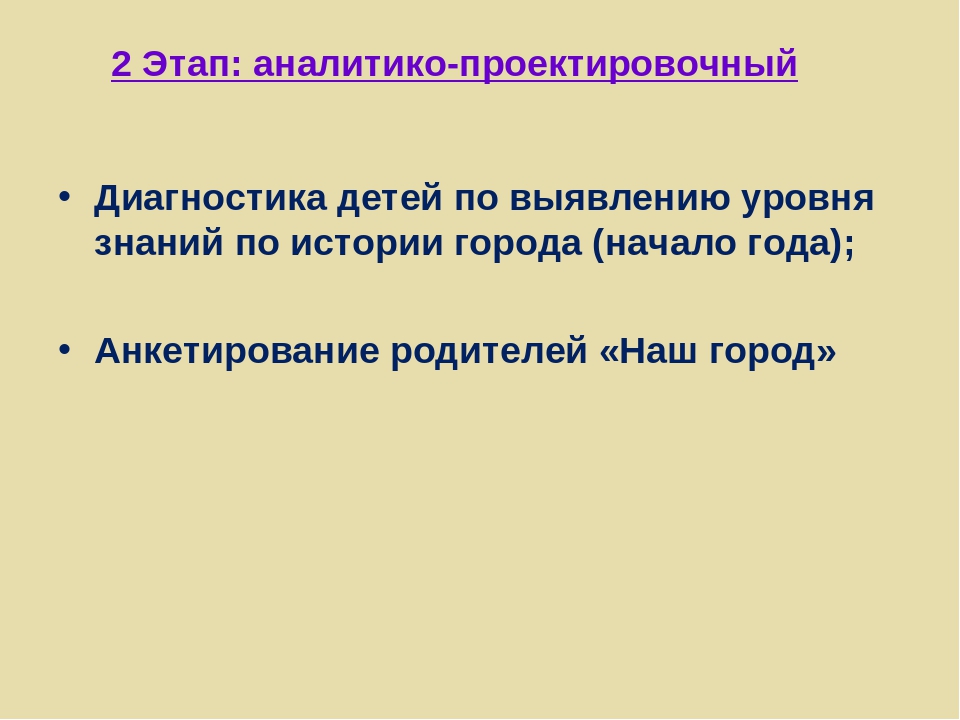 2 Этап: аналитико-проектировочный

• Диагностика детей по выявлению уровня знаний по истории города (начало года);

• Анкетирование родителей «Наш город»